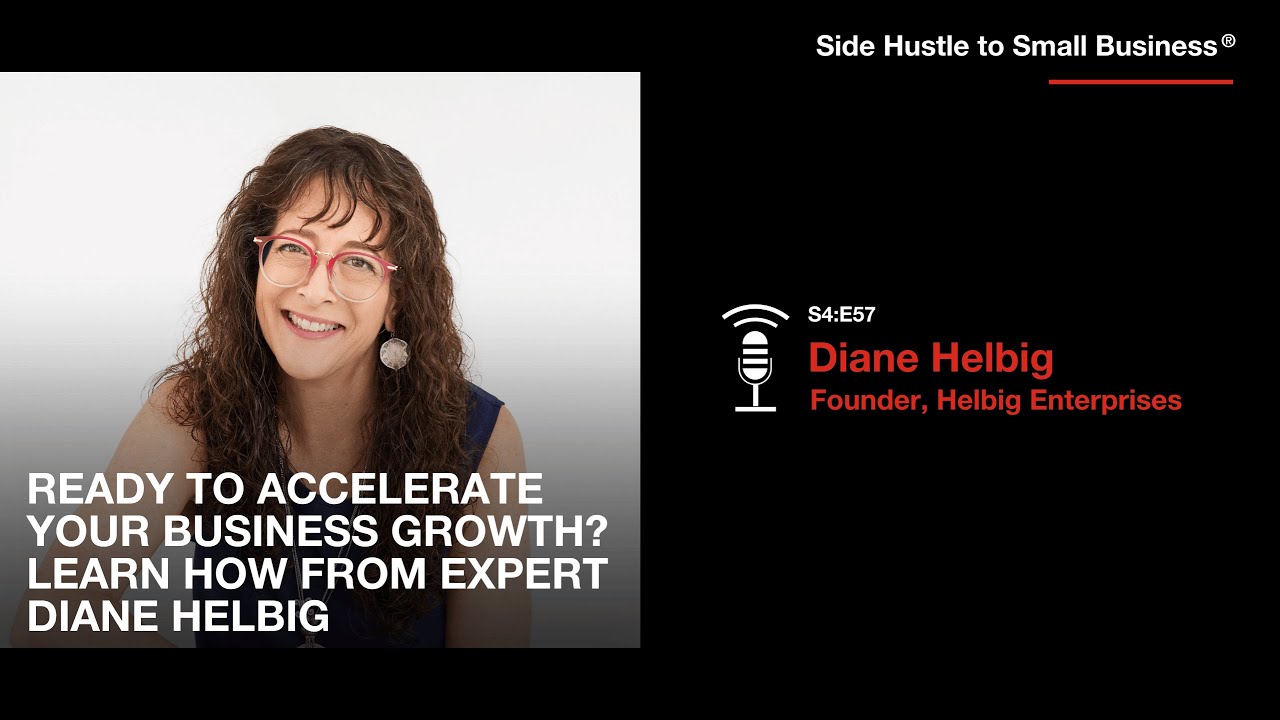 Side Hustle to Small Business®

READY TO ACCELERATE YOUR BUSINESS GROWTH? LEARN HOW FROM EXPERT DIANE HELBIG

S4:E57
Diane Helbig
Founder, Helbig Enterprises